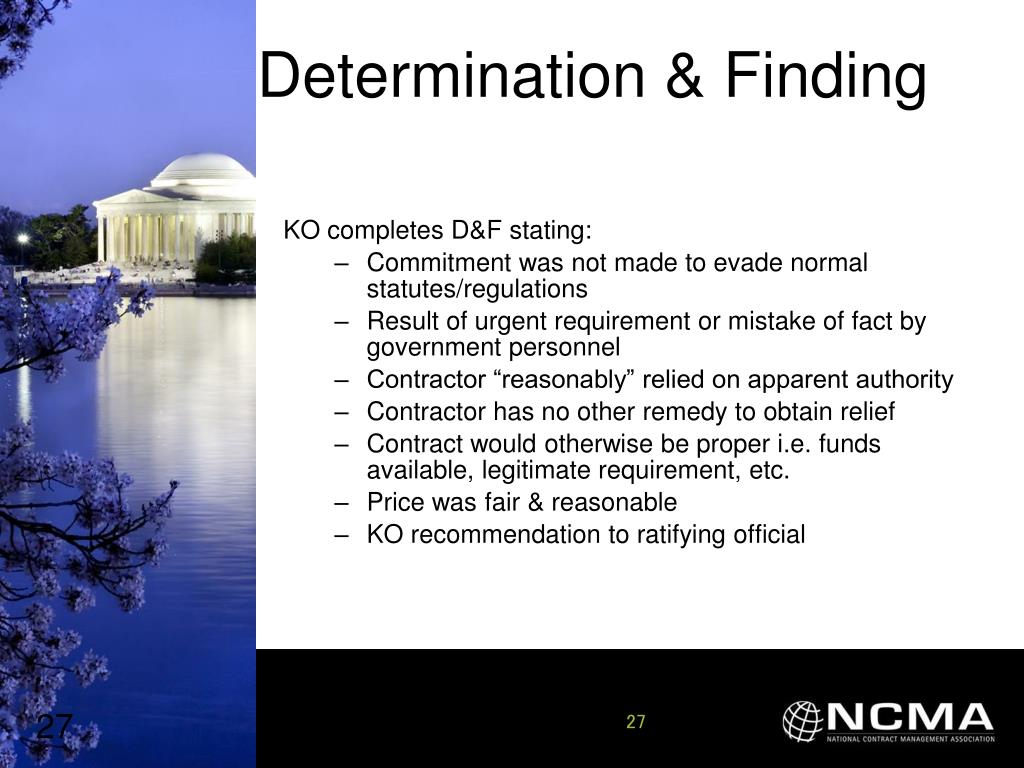 Determination & Finding

KO completes D&F stating:

– Commitment was not made to evade normal statutes/regulations
– Result of urgent requirement or mistake of fact by government personnel
– Contractor “reasonably” relied on apparent authority
– Contractor has no other remedy to obtain relief
– Contract would otherwise be proper i.e. funds available, legitimate requirement, etc.
– Price was fair & reasonable
– KO recommendation to ratifying official

27

27

NCMA
NATIONAL CONTRACT MANAGEMENT ASSOCIATION